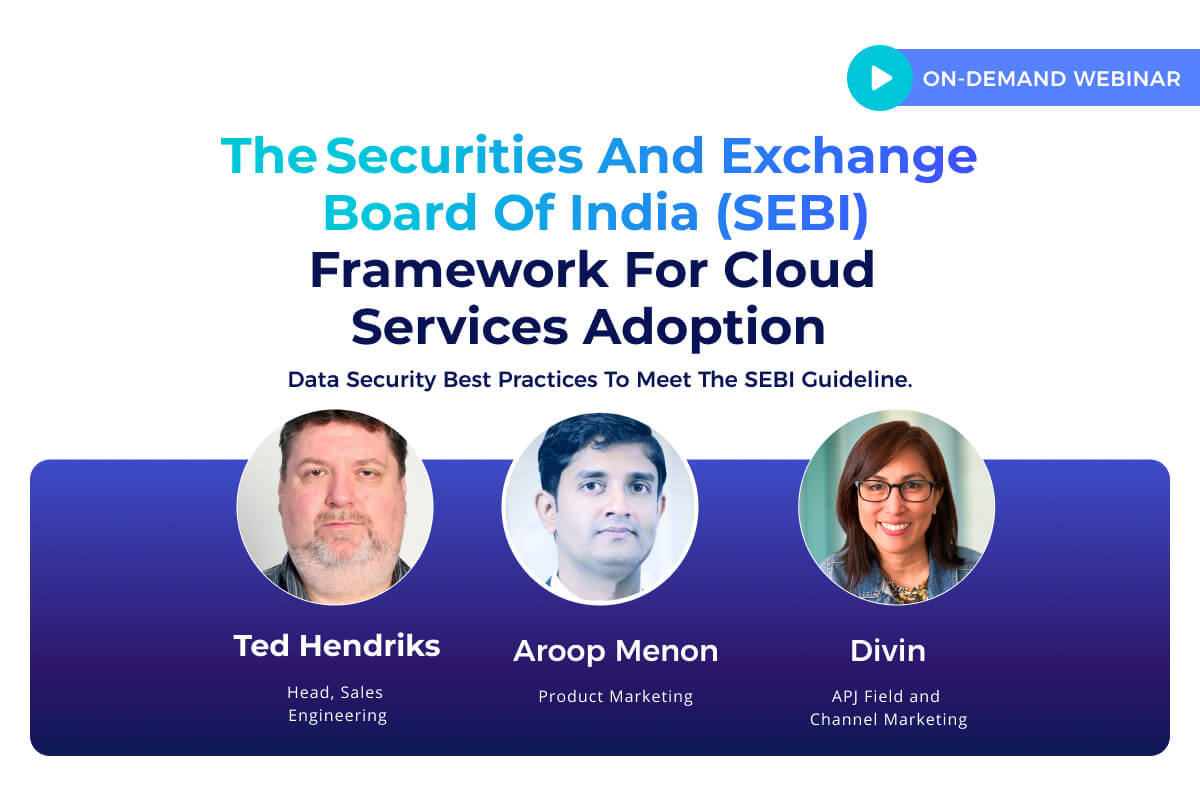 ON-DEMAND WEBINAR

The Securities And Exchange Board Of India (SEBI) Framework For Cloud Services Adoption

Data Security Best Practices To Meet The SEBI Guideline.

Ted Hendriks
Head, Sales Engineering

Aroop Menon
Product Marketing

Divin
APJ Field and Channel Marketing